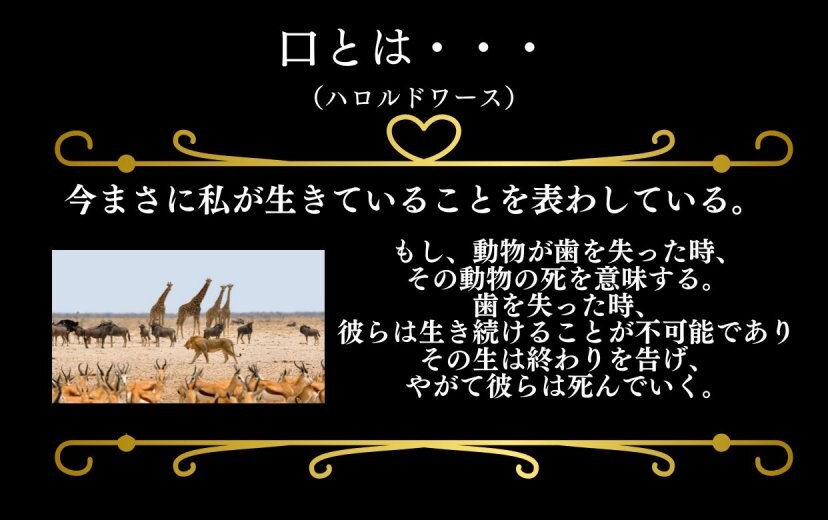 口とは・・・
（ハロルドワース）

今まさに私が生きていることを表わしている。

もし、動物が歯を失った時、
その動物の死を意味する。
歯を失った時、
彼らは生き続けることが不可能であり
その生は終わりを告げ、
やがて彼らは死んでいく。